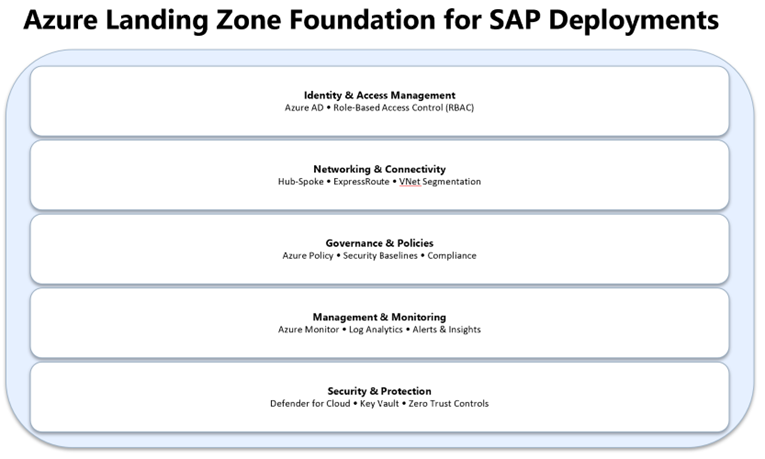 Azure Landing Zone Foundation for SAP Deployments

Identity & Access Management
Azure AD • Role-Based Access Control (RBAC)

Networking & Connectivity
Hub-Spoke • ExpressRoute • VNet Segmentation

Governance & Policies
Azure Policy • Security Baselines • Compliance

Management & Monitoring
Azure Monitor • Log Analytics • Alerts & Insights

Security & Protection
Defender for Cloud • Key Vault • Zero Trust Controls